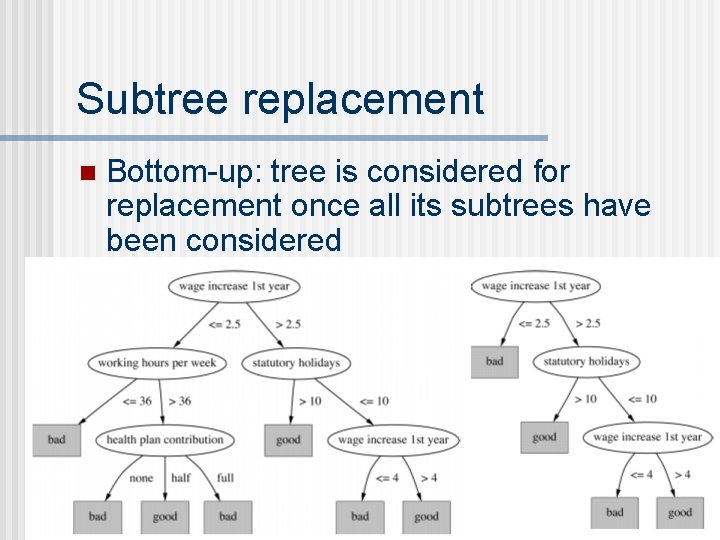 Subtree replacement

Bottom-up: tree is considered for replacement once all its subtrees have been considered

wage increase 1st year
<= 2.5
> 2.5
working hours per week
statutory holidays
<= 36
> 36
> 10
<= 10
bad
health plan contribution
good
wage increase 1st year
none
half
full
<= 4
> 4
bad
good
bad
bad
good

wage increase 1st year
<= 2.5
> 2.5
bad
statutory holidays
> 10
<= 10
good
wage increase 1st year
<= 4
> 4
bad
good